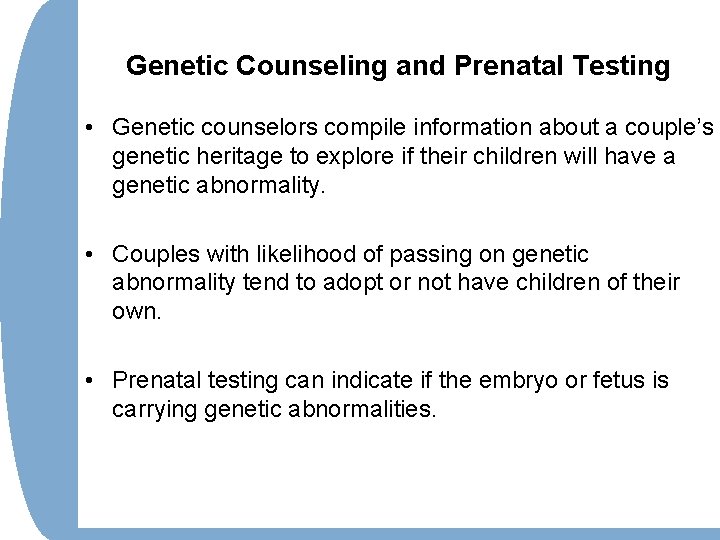 Genetic Counseling and Prenatal Testing

• Genetic counselors compile information about a couple's genetic heritage to explore if their children will have a genetic abnormality.

• Couples with likelihood of passing on genetic abnormality tend to adopt or not have children of their own.

• Prenatal testing can indicate if the embryo or fetus is carrying genetic abnormalities.